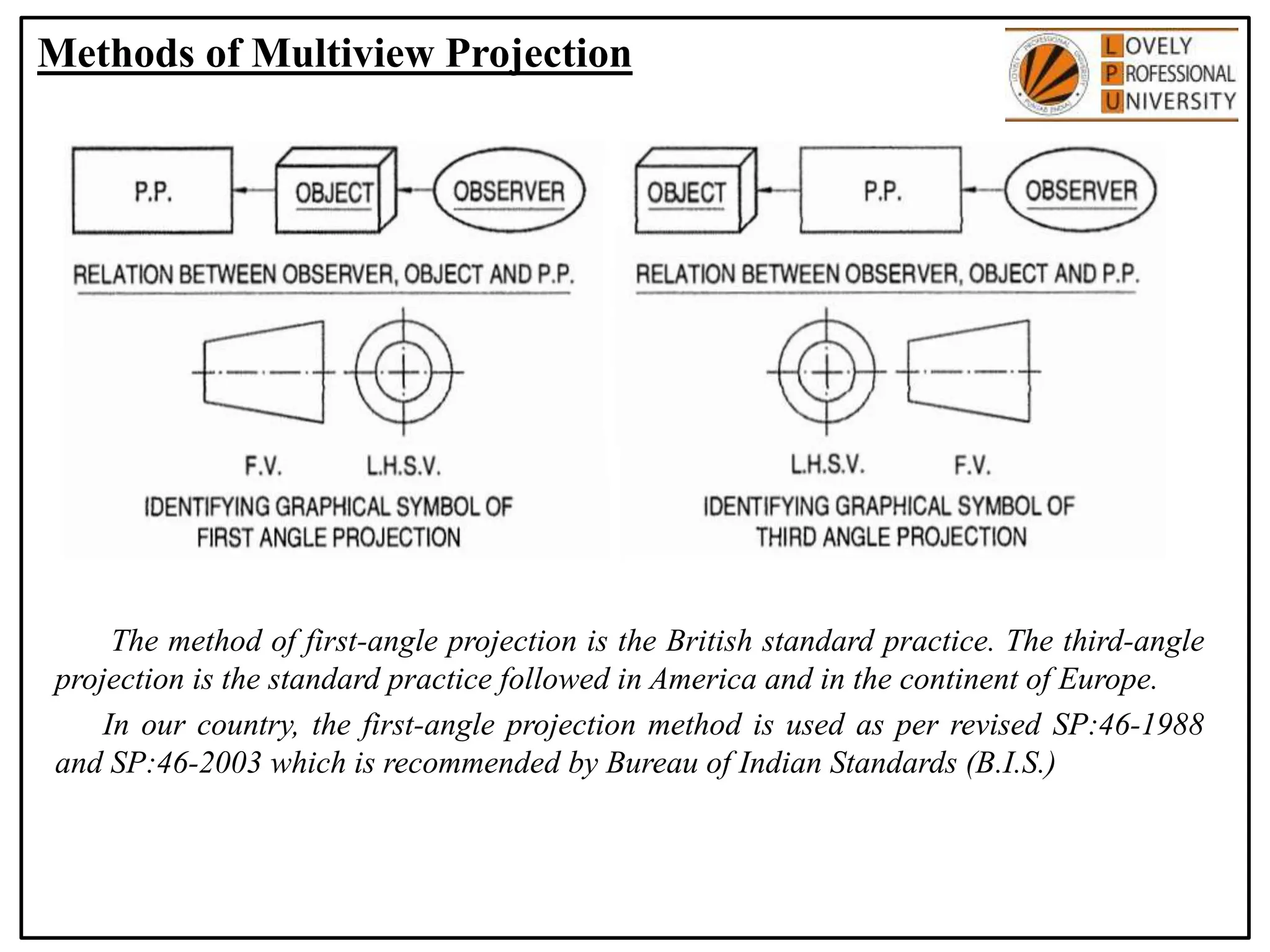 Methods of Multiview Projection

LOVELY PROFESSIONAL UNIVERSITY

P.P.
OBJECT
OBSERVER
RELATION BETWEEN OBSERVER, OBJECT AND P.P.

F.V.
L.H.S.V.
IDENTIFYING GRAPHICAL SYMBOL OF FIRST ANGLE PROJECTION

OBJECT
P.P.
OBSERVER
RELATION BETWEEN OBSERVER, OBJECT AND P.P.

L.H.S.V.
F.V.
IDENTIFYING GRAPHICAL SYMBOL OF THIRD ANGLE PROJECTION

The method of first-angle projection is the British standard practice. The third-angle projection is the standard practice followed in America and in the continent of Europe.

In our country, the first-angle projection method is used as per revised SP:46-1988 and SP:46-2003 which is recommended by Bureau of Indian Standards (B.I.S.)